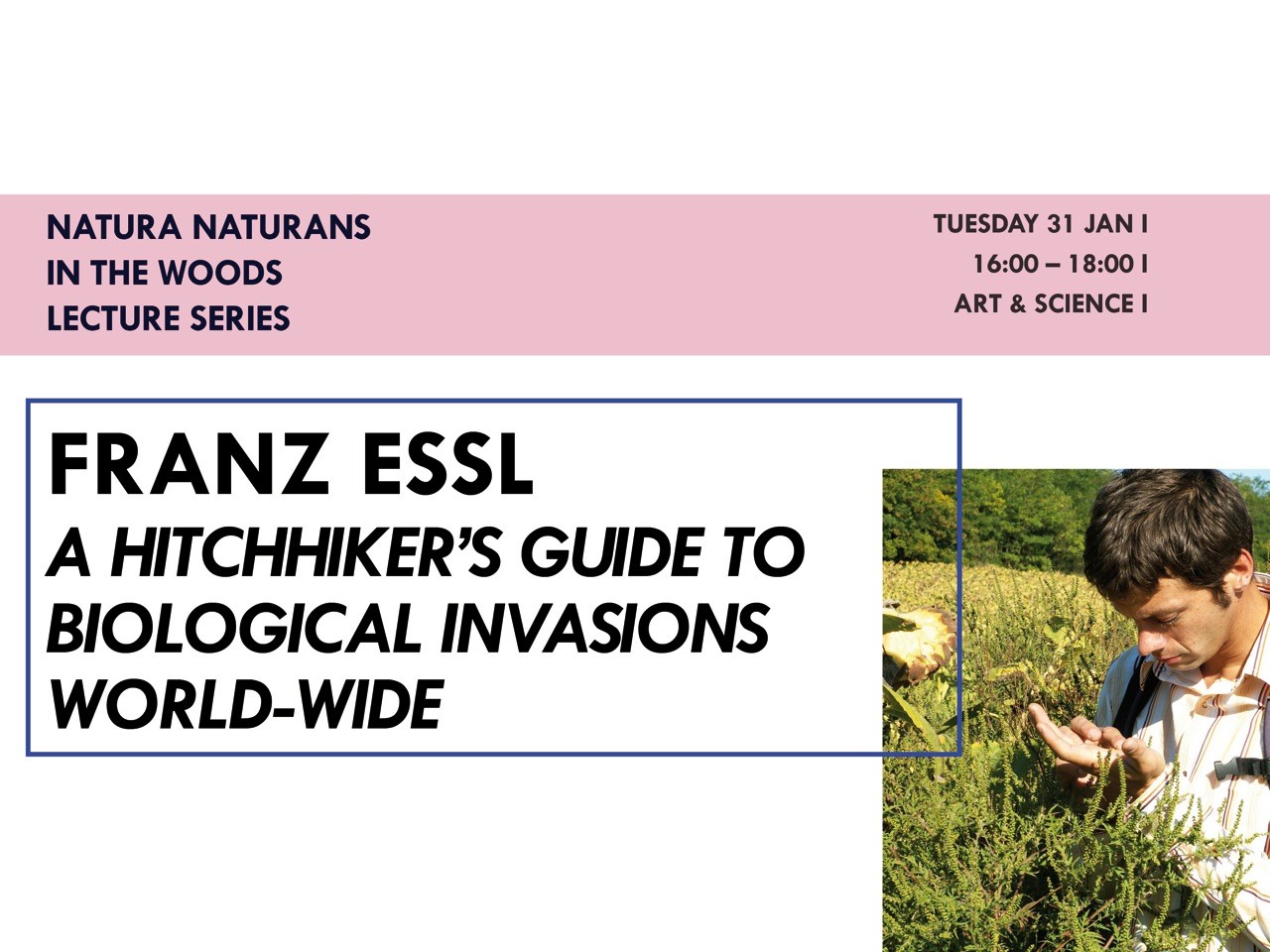 NATURA NATURANS
IN THE WOODS
LECTURE SERIES

TUESDAY 31 JAN I
16:00 – 18:00 I
ART & SCIENCE I

FRANZ ESSL
A HITCHHIKER'S GUIDE TO BIOLOGICAL INVASIONS WORLD-WIDE